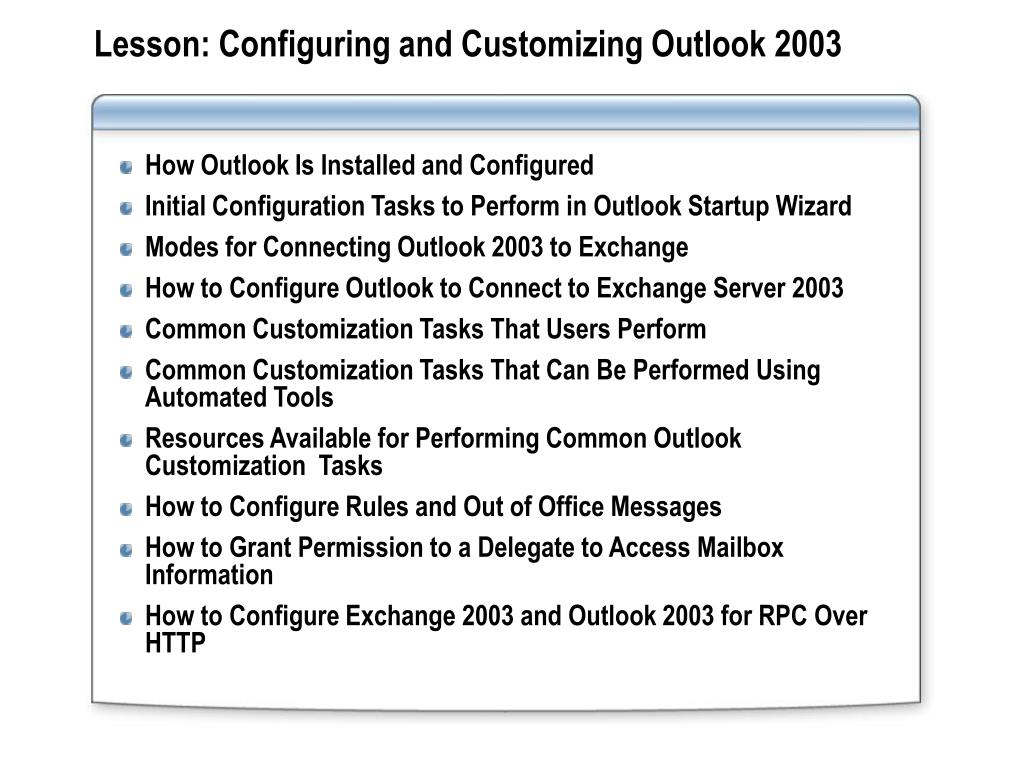 Lesson: Configuring and Customizing Outlook 2003

How Outlook Is Installed and Configured
Initial Configuration Tasks to Perform in Outlook Startup Wizard
Modes for Connecting Outlook 2003 to Exchange
How to Configure Outlook to Connect to Exchange Server 2003
Common Customization Tasks That Users Perform
Common Customization Tasks That Can Be Performed Using Automated Tools
Resources Available for Performing Common Outlook Customization Tasks
How to Configure Rules and Out of Office Messages
How to Grant Permission to a Delegate to Access Mailbox Information
How to Configure Exchange 2003 and Outlook 2003 for RPC Over HTTP